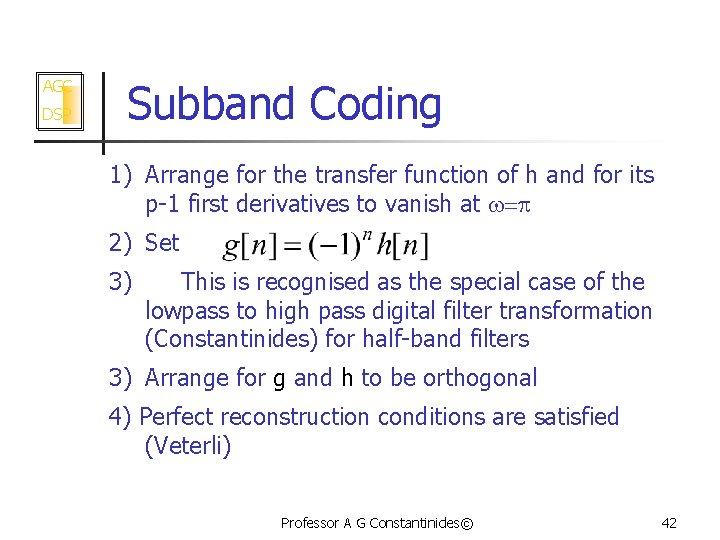 AGC
DSP

Subband Coding

1) Arrange for the transfer function of h and for its p-1 first derivatives to vanish at $\omega=\pi$

2) Set $g[n]=(-1)^n h[n]$

3) This is recognised as the special case of the lowpass to high pass digital filter transformation (Constantinides) for half-band filters

3) Arrange for g and h to be orthogonal

4) Perfect reconstruction conditions are satisfied (Veterli)

Professor A G Constantinides©

42